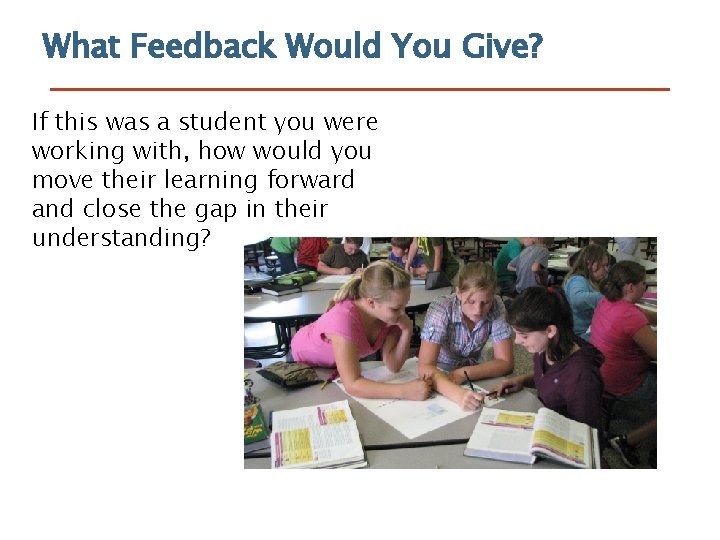 What Feedback Would You Give?

If this was a student you were working with, how would you move their learning forward and close the gap in their understanding?